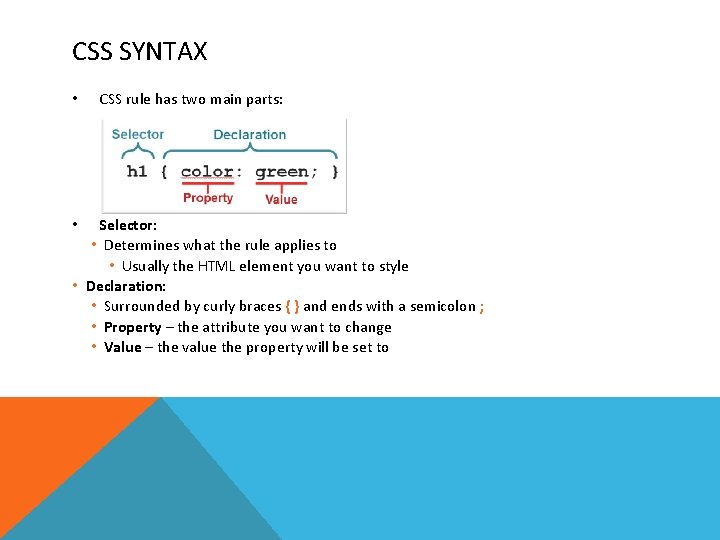 CSS SYNTAX

• CSS rule has two main parts:

Selector Declaration

h1 { color: green; }

Property Value

• Selector:
  • Determines what the rule applies to
    • Usually the HTML element you want to style
• Declaration:
  • Surrounded by curly braces { } and ends with a semicolon ;
  • Property – the attribute you want to change
  • Value – the value the property will be set to